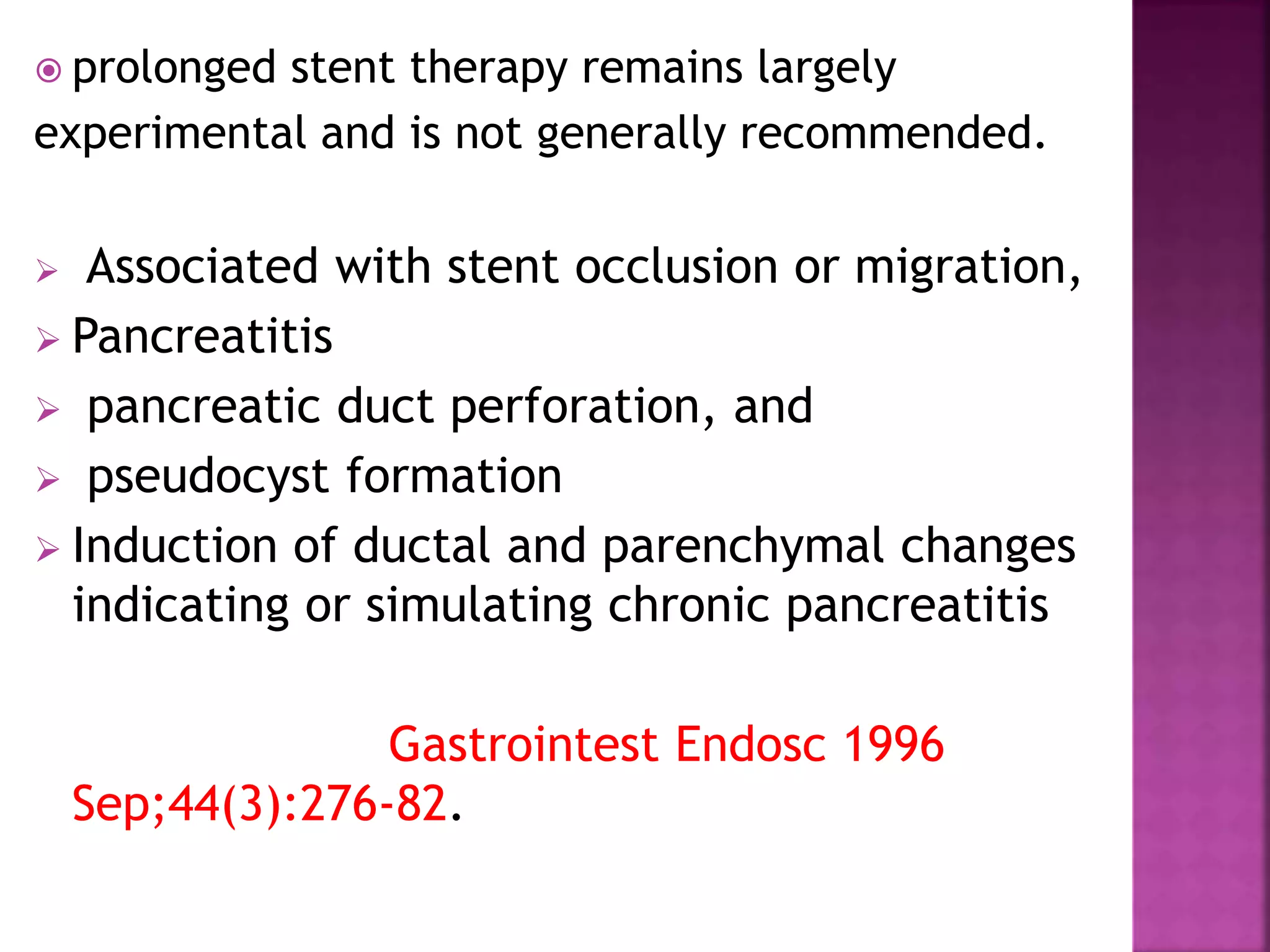 prolonged stent therapy remains largely experimental and is not generally recommended.

Associated with stent occlusion or migration,
Pancreatitis
pancreatic duct perforation, and
pseudocyst formation
Induction of ductal and parenchymal changes indicating or simulating chronic pancreatitis

Gastrointest Endosc 1996 Sep;44(3):276-82.